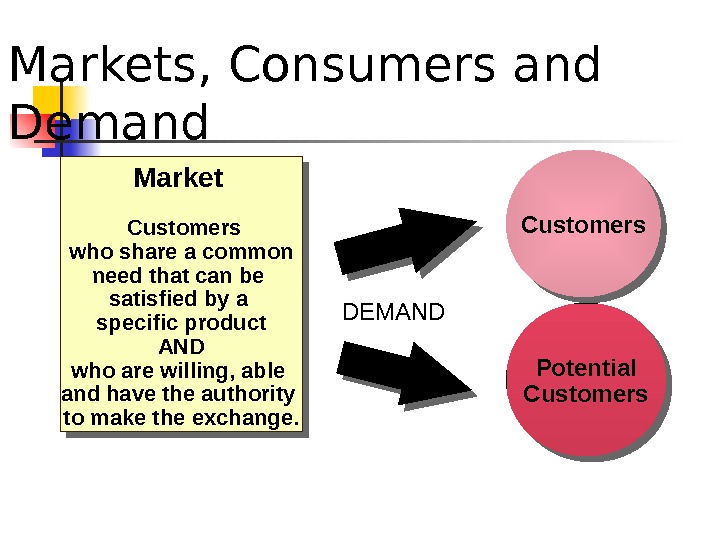 Markets, Consumers and Demand

Market

Customers who share a common need that can be satisfied by a specific product AND who are willing, able and have the authority to make the exchange.

DEMAND

Customers

Potential Customers